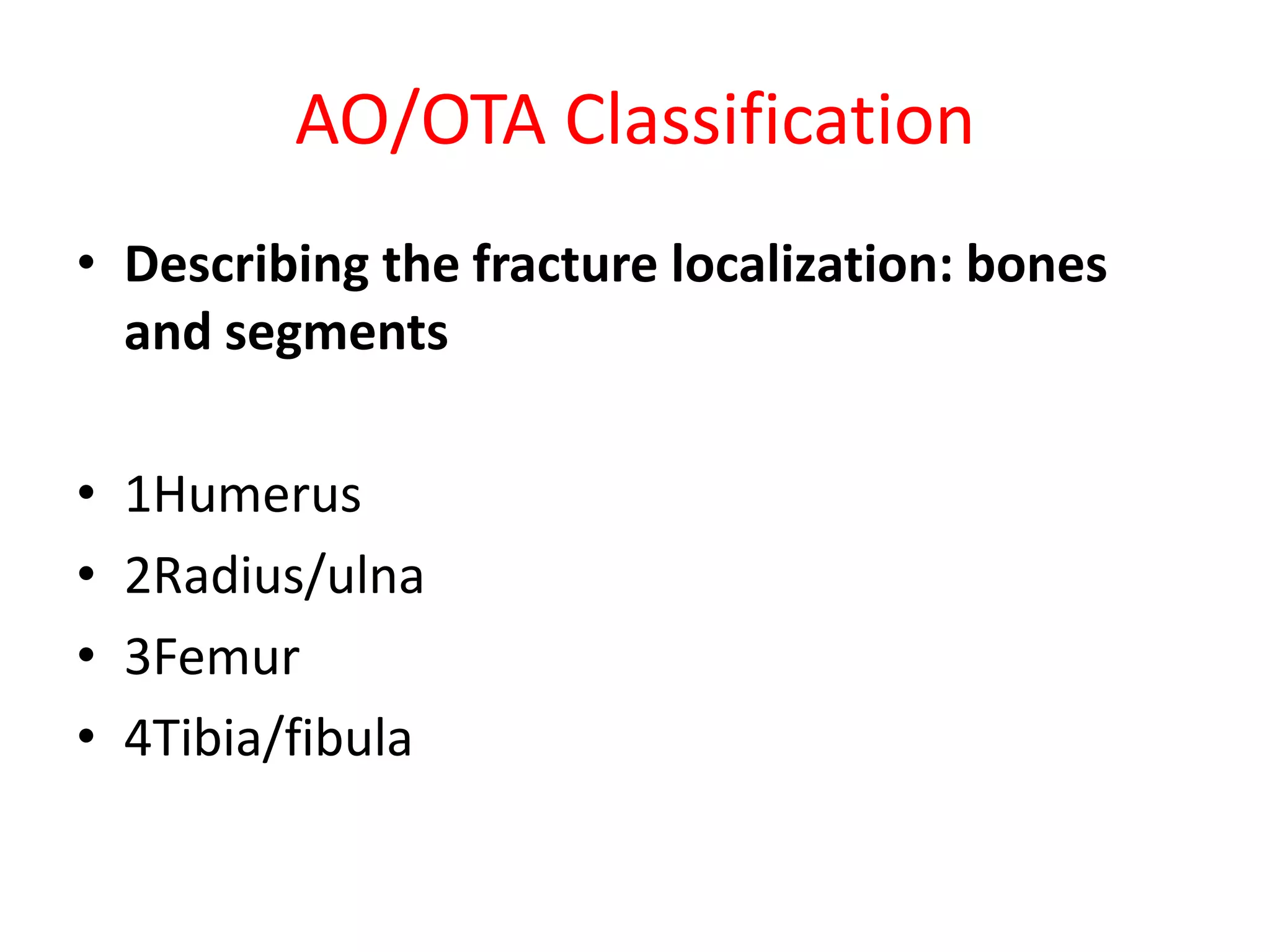 AO/OTA Classification

• Describing the fracture localization: bones and segments

• 1Humerus
• 2Radius/ulna
• 3Femur
• 4Tibia/fibula